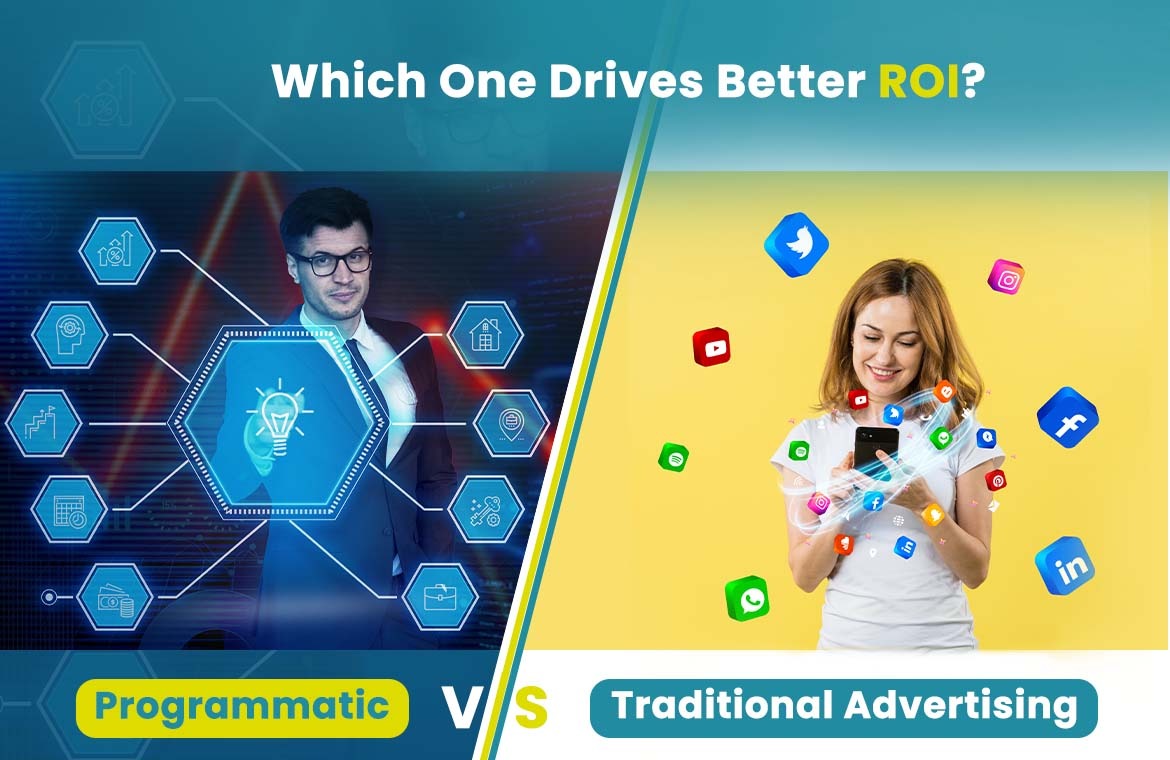 Which One Drives Better ROI?

Programmatic VS Traditional Advertising